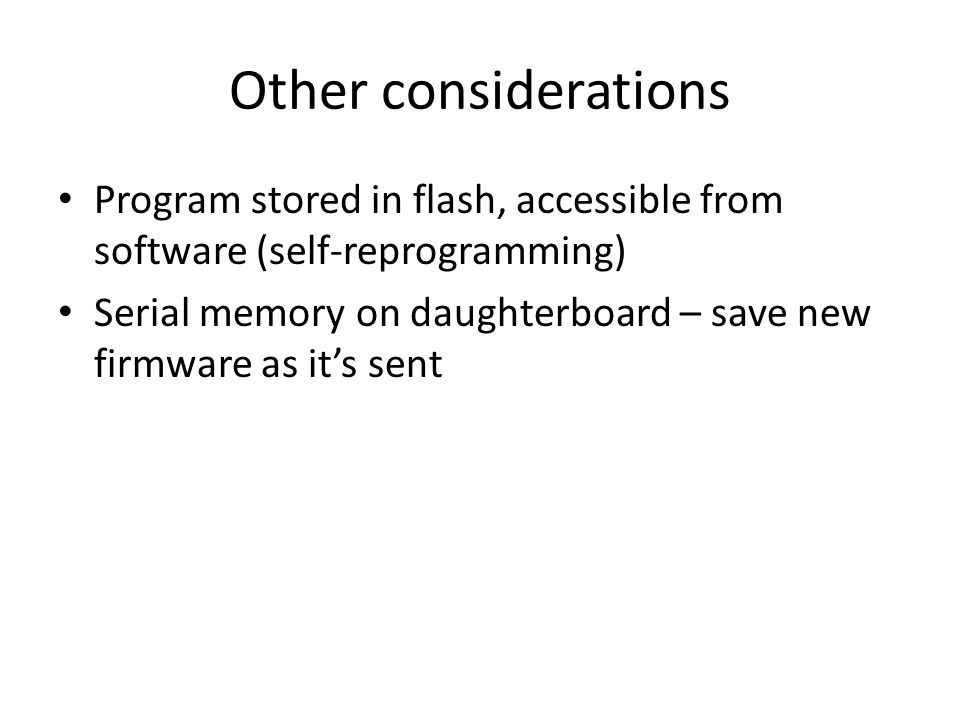 Other considerations

• Program stored in flash, accessible from software (self-reprogramming)
• Serial memory on daughterboard – save new firmware as it’s sent